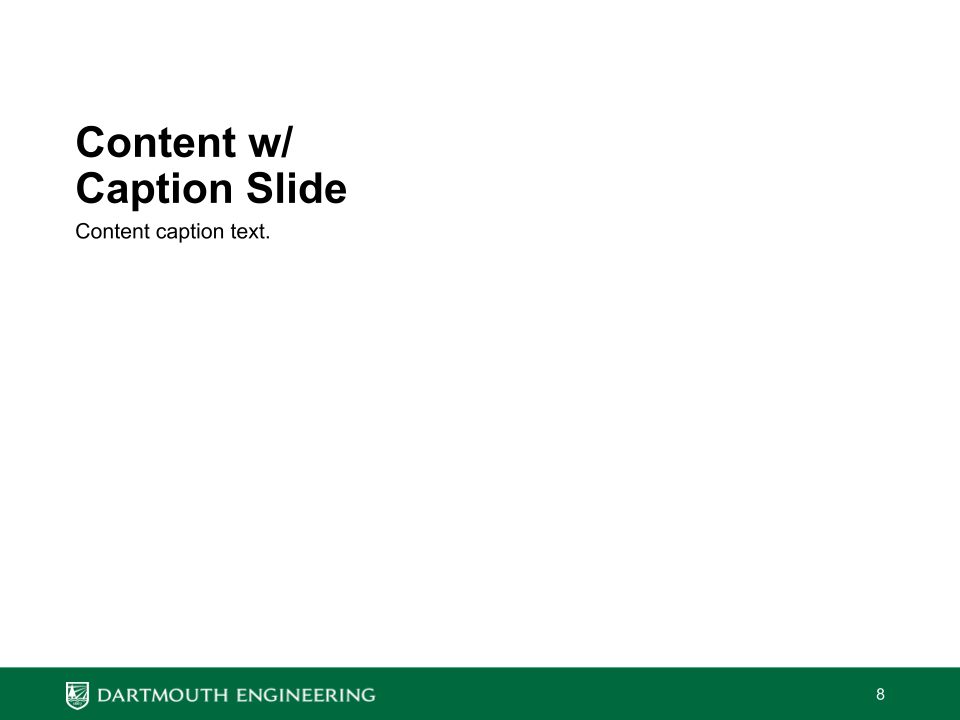 Content w/ Caption Slide

Content caption text.

DARTMOUTH ENGINEERING

8